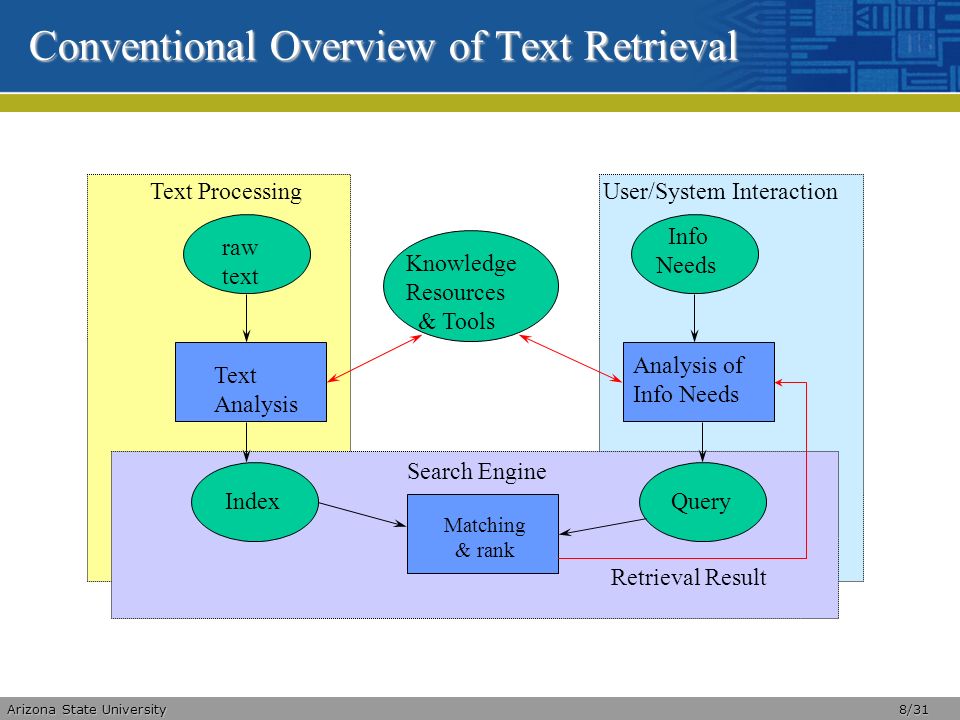 Conventional Overview of Text Retrieval

Text Processing

raw text

Text Analysis

Knowledge Resources & Tools

User/System Interaction

Info Needs

Analysis of Info Needs

Search Engine

Index

Matching & rank

Query

Retrieval Result

Arizona State University

8/31